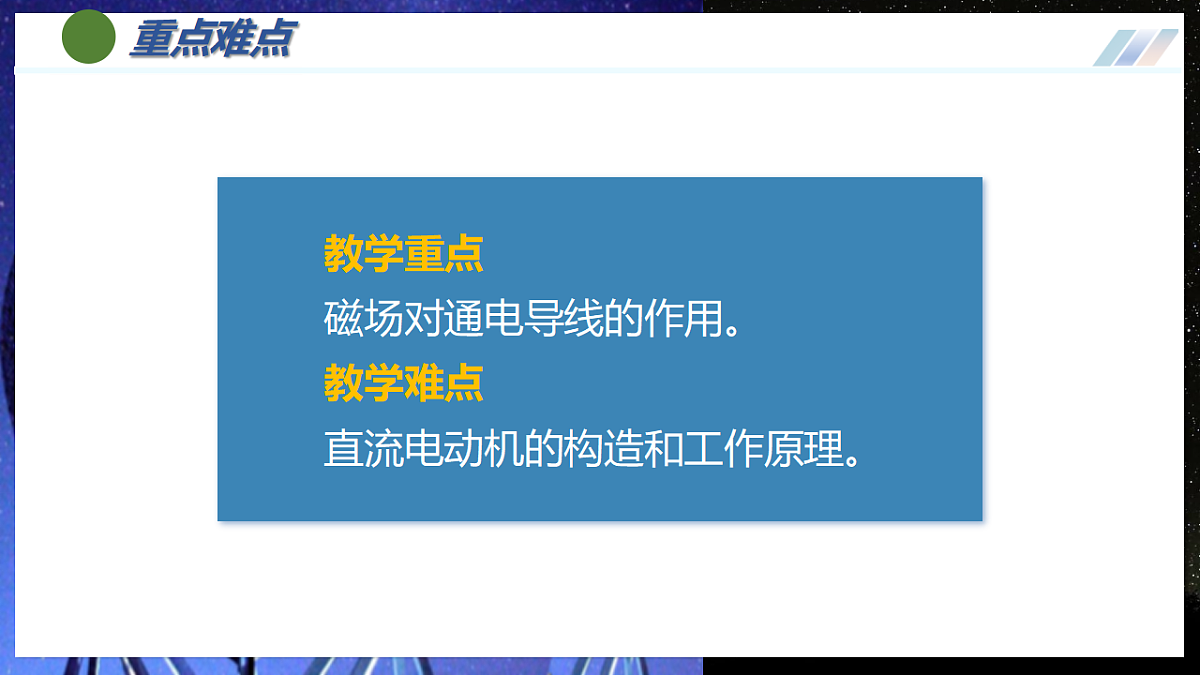 重点难点

教学重点
磁场对通电导线的作用。
教学难点
直流电动机的构造和工作原理。